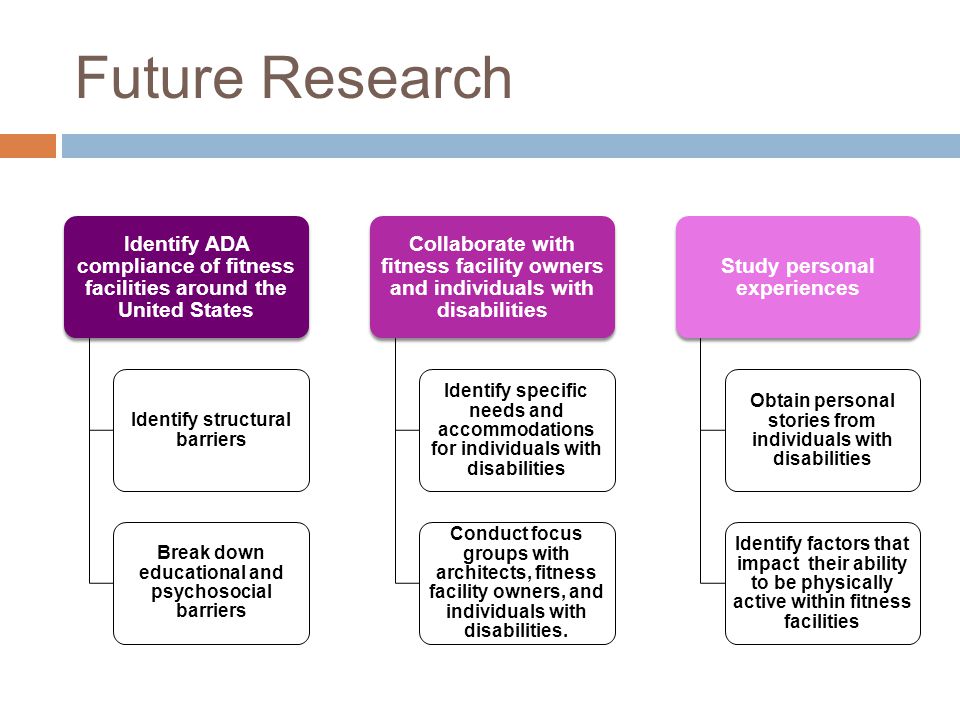 Future Research

Identify ADA compliance of fitness facilities around the United States

Identify structural barriers

Break down educational and psychosocial barriers

Collaborate with fitness facility owners and individuals with disabilities

Identify specific needs and accommodations for individuals with disabilities

Conduct focus groups with architects, fitness facility owners, and individuals with disabilities.

Study personal experiences

Obtain personal stories from individuals with disabilities

Identify factors that impact their ability to be physically active within fitness facilities